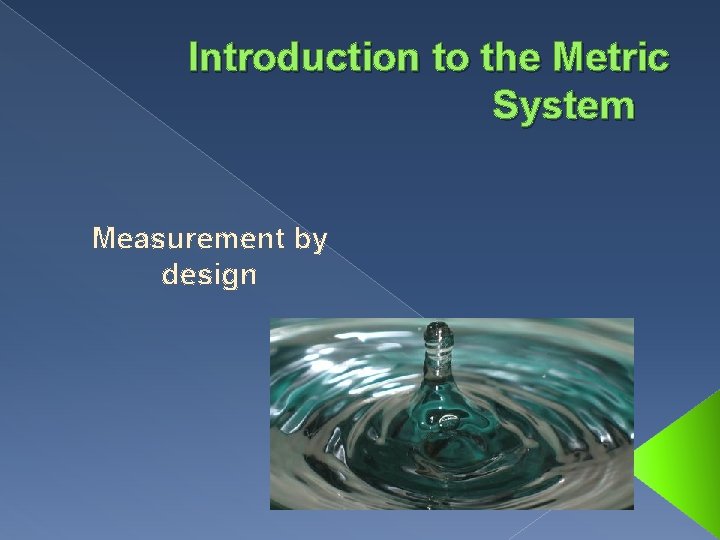 Introduction to the Metric System

Measurement by design